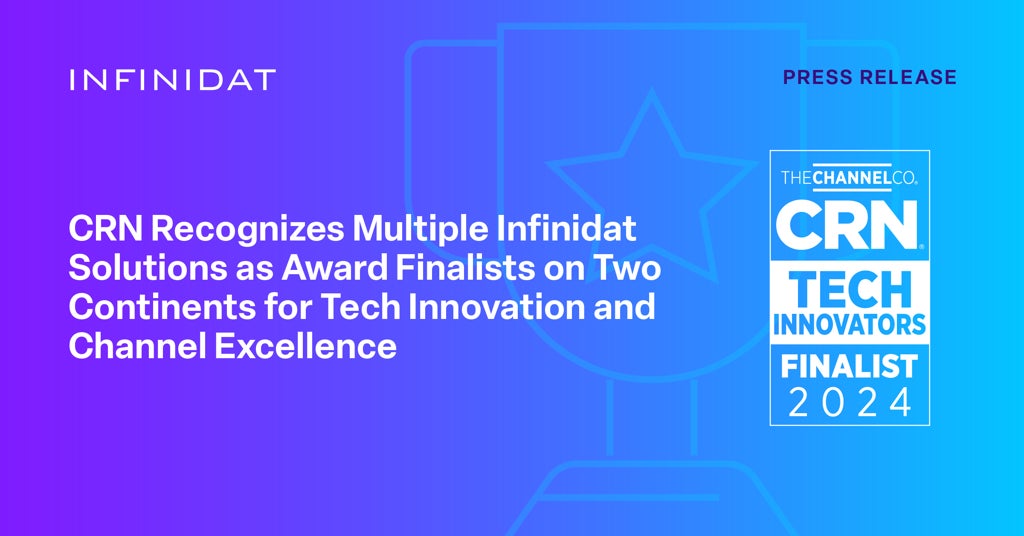 INFINIDAT

PRESS RELEASE

CRN Recognizes Multiple Infinidat Solutions as Award Finalists on Two Continents for Tech Innovation and Channel Excellence

THECHANNELCO.

CRN

TECH INNOVATORS

FINALIST 2024